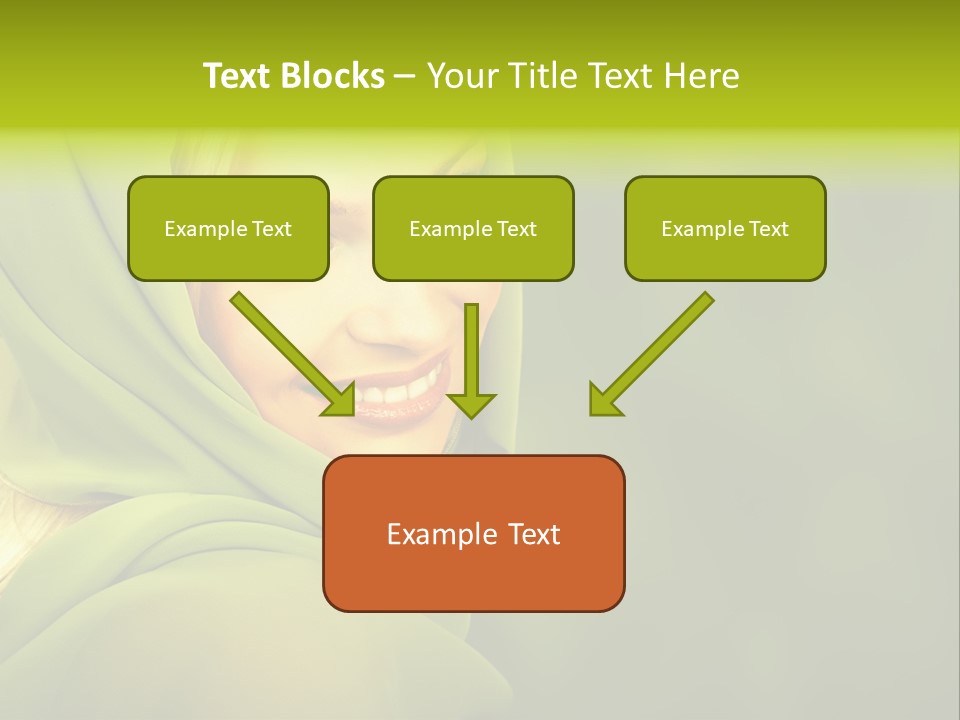 Text Blocks – Your Title Text Here

Example Text

Example Text

Example Text

Example Text